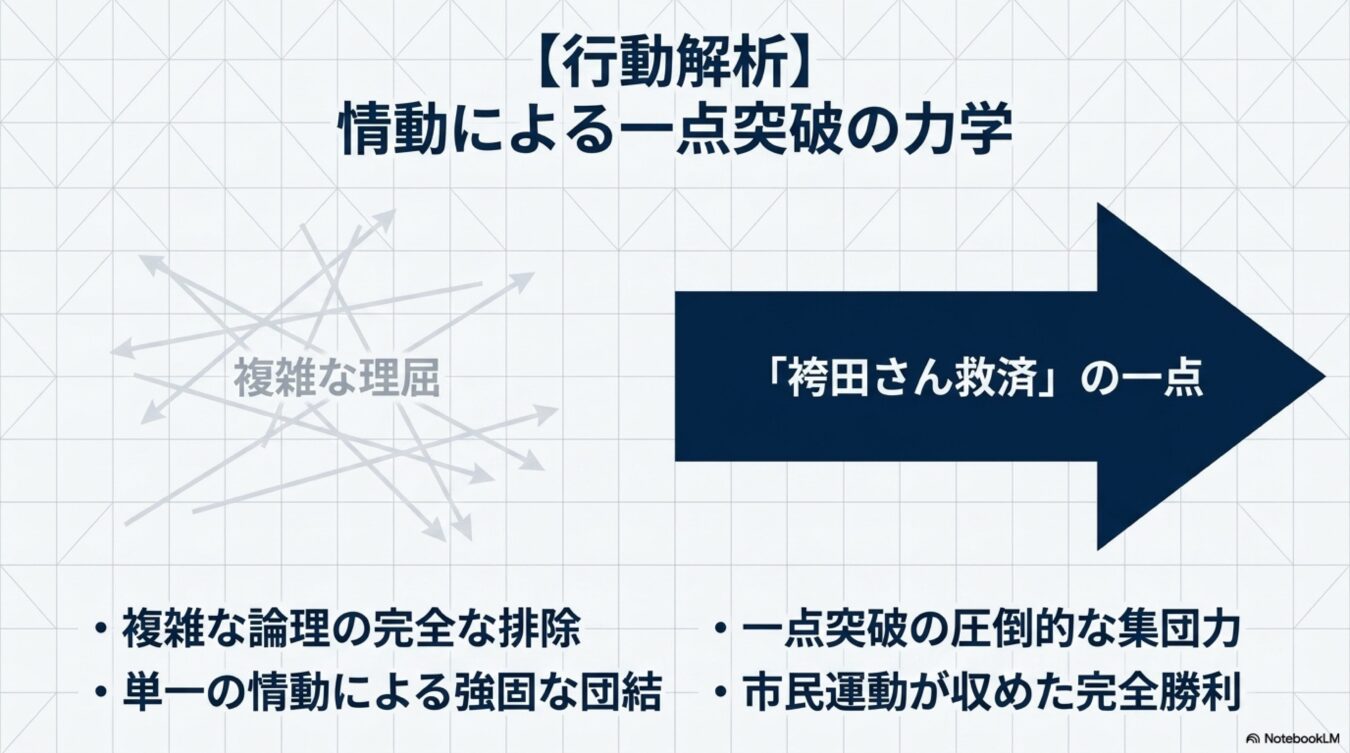 【行動解析】
情動による一点突破の力学

複雑な理屈

「袴田さん救済」の一点

・複雑な論理の完全な排除
・単一の情動による強固な団結

・一点突破の圧倒的な集団力
・市民運動が収めた完全勝利

NotebookLM